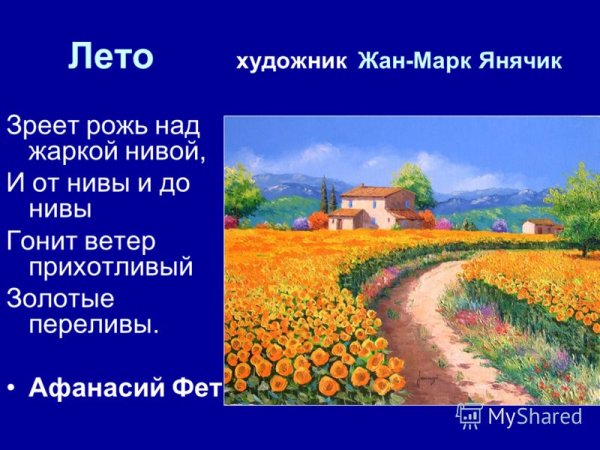 Лето художник Жан-Марк Янячик

Зреет рожь над жаркой нивой,

И от нивы и до нивы

Гонит ветер прихотливый

Золотые переливы.

• Афанасий Фет

MyShared